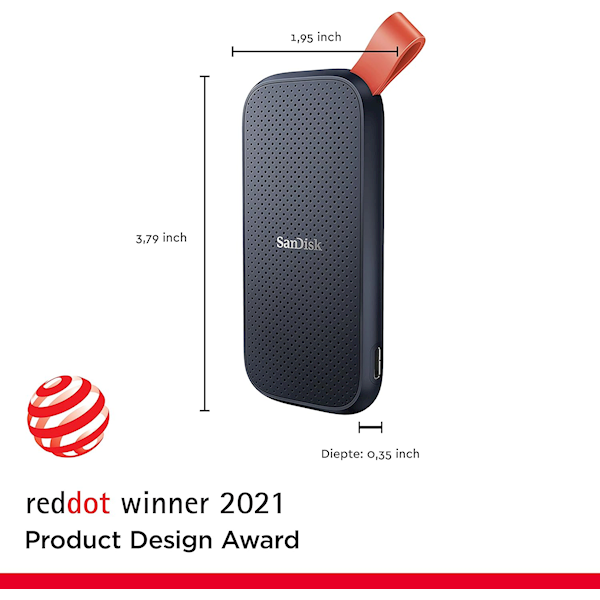 1,95 inch

3,79 inch

SanDisk

Diepte: 0,35 inch

reddot winner 2021
Product Design Award